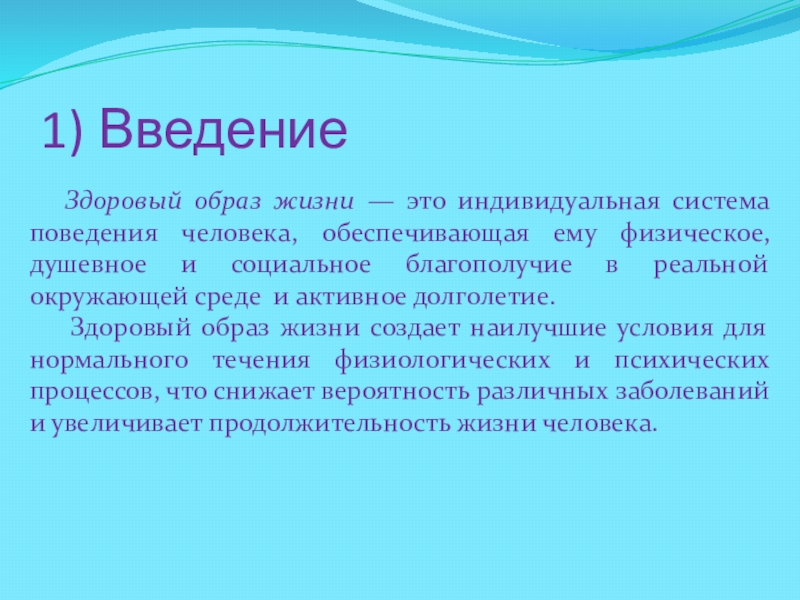 1) Введение

Здоровый образ жизни — это индивидуальная система поведения человека, обеспечивающая ему физическое, душевное и социальное благополучие в реальной окружающей среде и активное долголетие.

Здоровый образ жизни создает наилучшие условия для нормального течения физиологических и психических процессов, что снижает вероятность различных заболеваний и увеличивает продолжительность жизни человека.